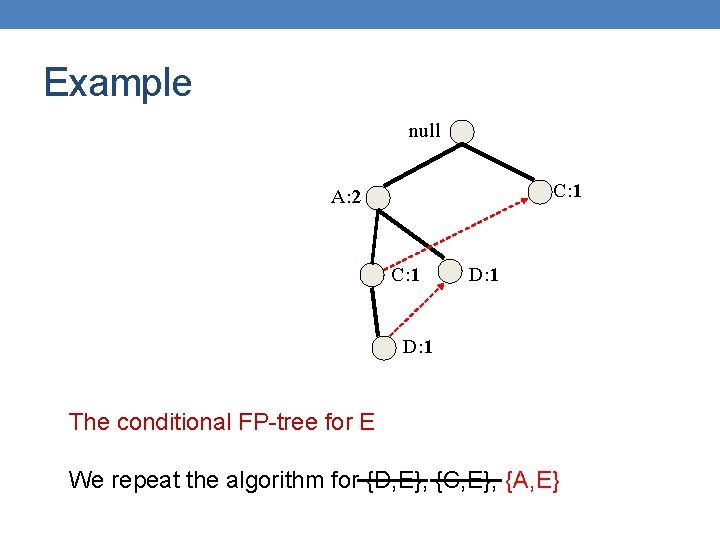 Example

null

A:2

C:1

C:1

D:1

D:1

The conditional FP-tree for E

We repeat the algorithm for {D,E}, {C,E}, {A,E}